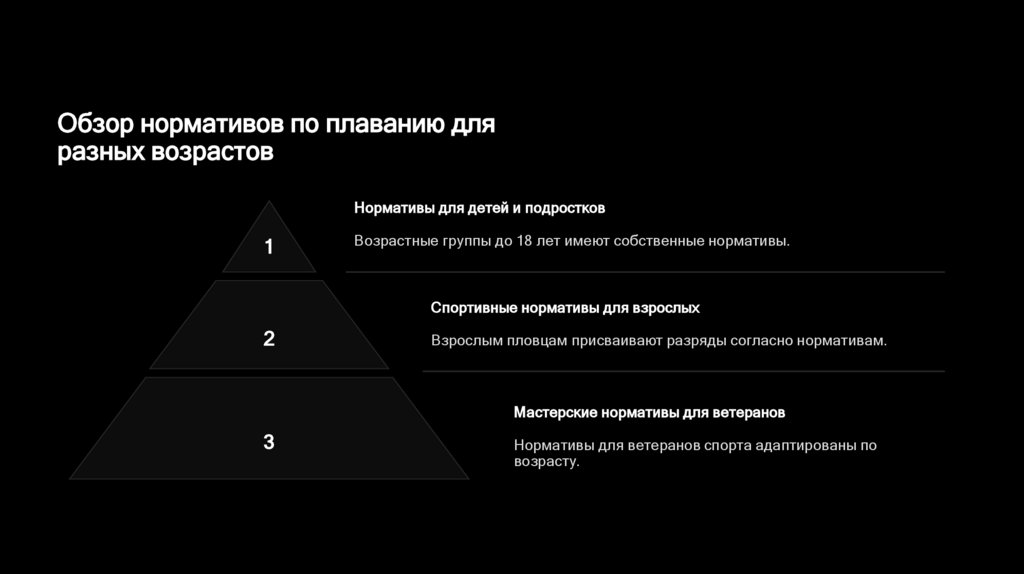 Обзор нормативов по плаванию для разных возрастов

1

Нормативы для детей и подростков

Возрастные группы до 18 лет имеют собственные нормативы.

2

Спортивные нормативы для взрослых

Взрослым пловцам присваивают разряды согласно нормативам.

3

Мастерские нормативы для ветеранов

Нормативы для ветеранов спорта адаптированы по возрасту.